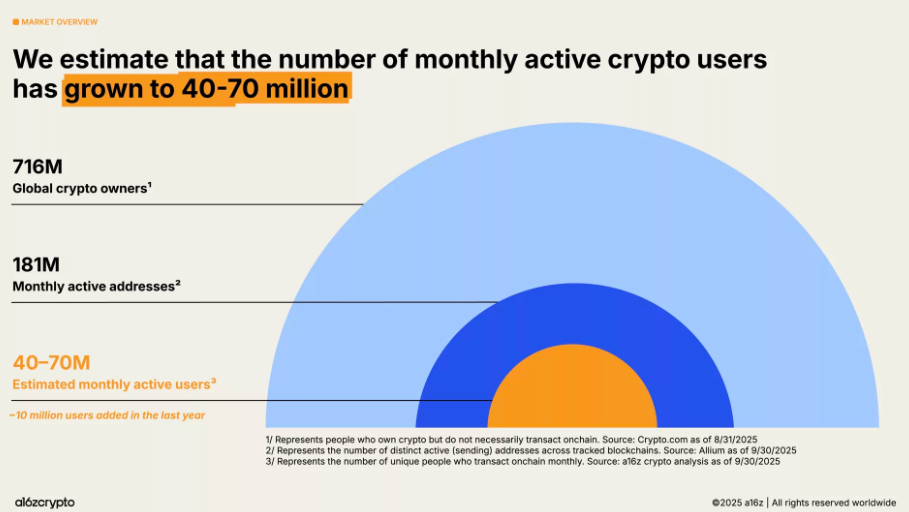 MARKET OVERVIEW

We estimate that the number of monthly active crypto users has grown to 40-70 million

716M
Global crypto owners$^{1}$

181M
Monthly active addresses$^{2}$

40–70M
Estimated monthly active users$^{3}$

~10 million users added in the last year

1/ Represents people who own crypto but do not necessarily transact onchain. Source: Crypto.com as of 8/31/2025
2/ Represents the number of distinct active (sending) addresses across tracked blockchains. Source: Allium as of 9/30/2025
3/ Represents the number of unique people who transact onchain monthly. Source: a16z crypto analysis as of 9/30/2025

a16zcrypto

©2025 a16z | All rights reserved worldwide